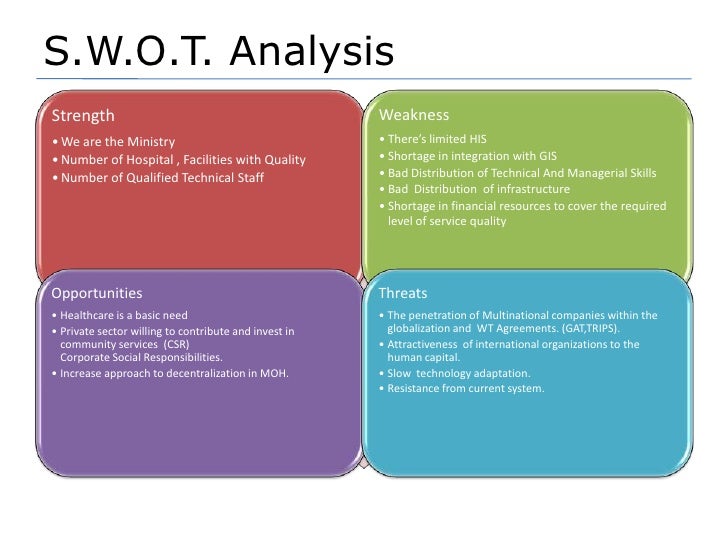 S.W.O.T. Analysis

Strength
• We are the Ministry
• Number of Hospital , Facilities with Quality
• Number of Qualified Technical Staff

Weakness
• There's limited HIS
• Shortage in integration with GIS
• Bad Distribution of Technical And Managerial Skills
• Bad Distribution of infrastructure
• Shortage in financial resources to cover the required level of service quality

Opportunities
• Healthcare is a basic need
• Private sector willing to contribute and invest in community services (CSR)
Corporate Social Responsibilities.
• Increase approach to decentralization in MOH.

Threats
• The penetration of Multinational companies within the globalization and WT Agreements. (GAT,TRIPS).
• Attractiveness of international organizations to the human capital.
• Slow technology adaptation.
• Resistance from current system.